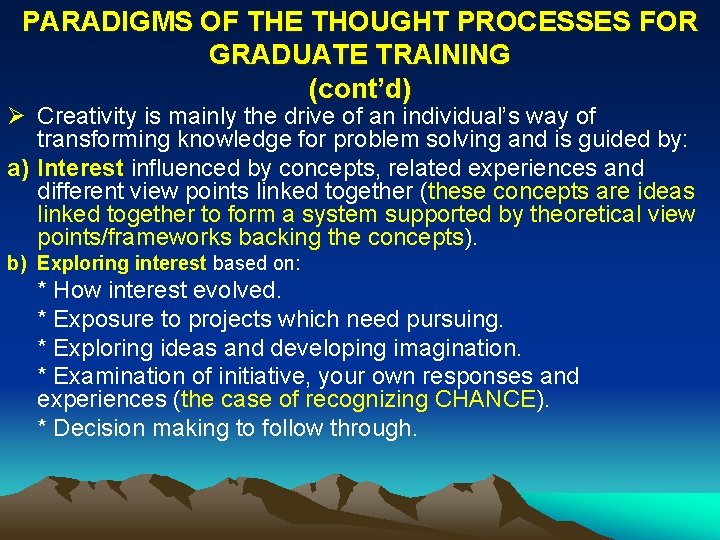 PARADIGMS OF THE THOUGHT PROCESSES FOR GRADUATE TRAINING
(cont'd)

➢ Creativity is mainly the drive of an individual's way of transforming knowledge for problem solving and is guided by:

a) Interest influenced by concepts, related experiences and different view points linked together (these concepts are ideas linked together to form a system supported by theoretical view points/frameworks backing the concepts).

b) Exploring interest based on:

* How interest evolved.

* Exposure to projects which need pursuing.

* Exploring ideas and developing imagination.

* Examination of initiative, your own responses and experiences (the case of recognizing CHANCE).

* Decision making to follow through.